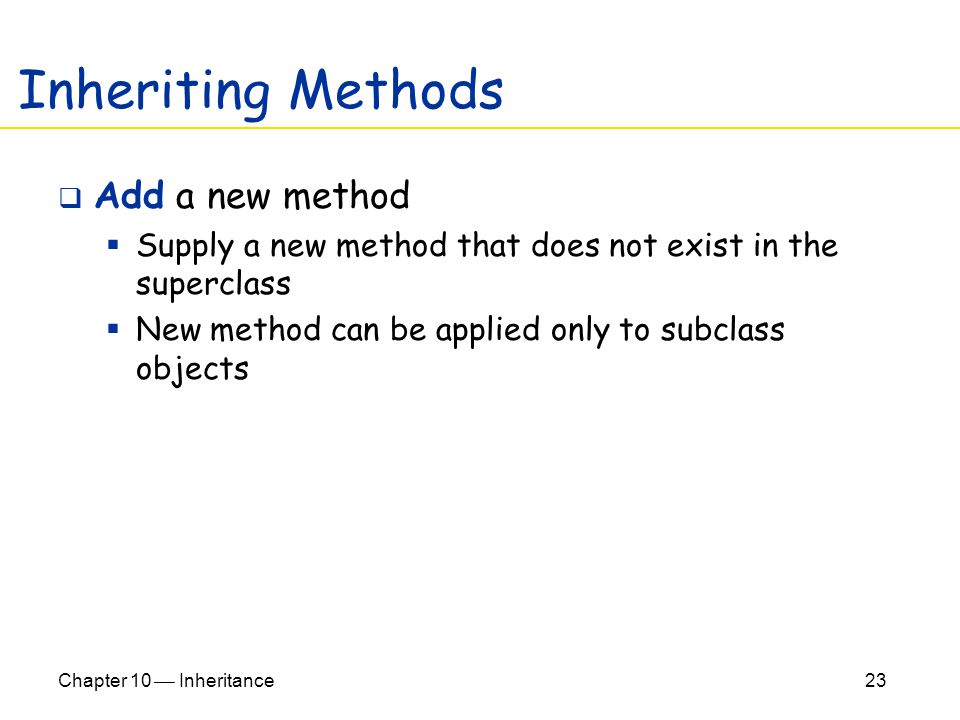 Inheriting Methods

❑ Add a new method

▪ Supply a new method that does not exist in the superclass

▪ New method can be applied only to subclass objects

Chapter 10 — Inheritance

23